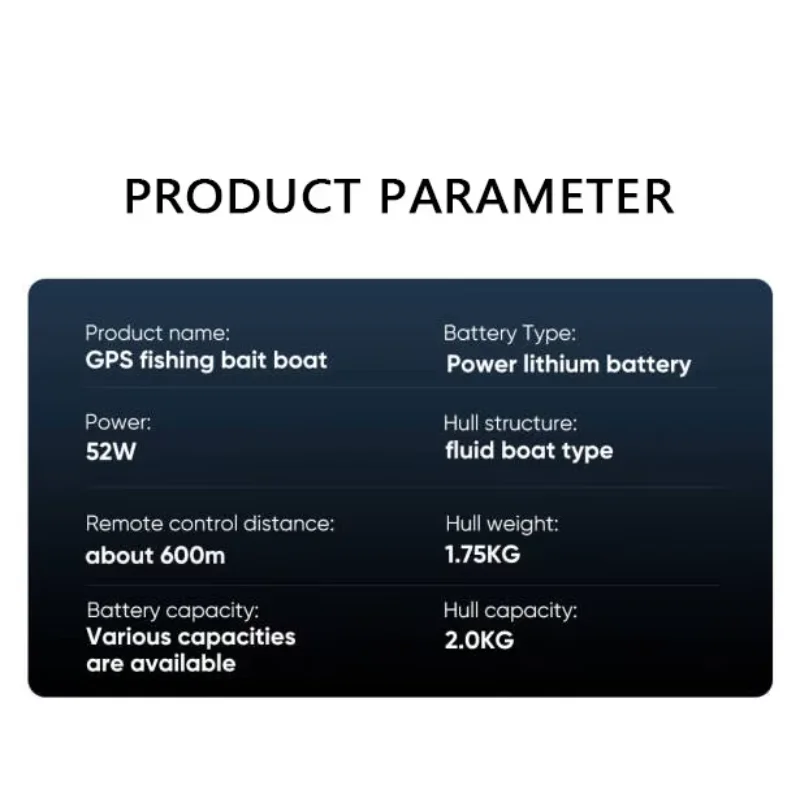 PRODUCT PARAMETER

Product name:
GPS fishing bait boat

Power:
52W

Remote control distance:
about 600m

Battery capacity:
Various capacities
are available

Battery Type:
Power lithium battery

Hull structure:
fluid boat type

Hull weight:
1.75KG

Hull capacity:
2.0KG